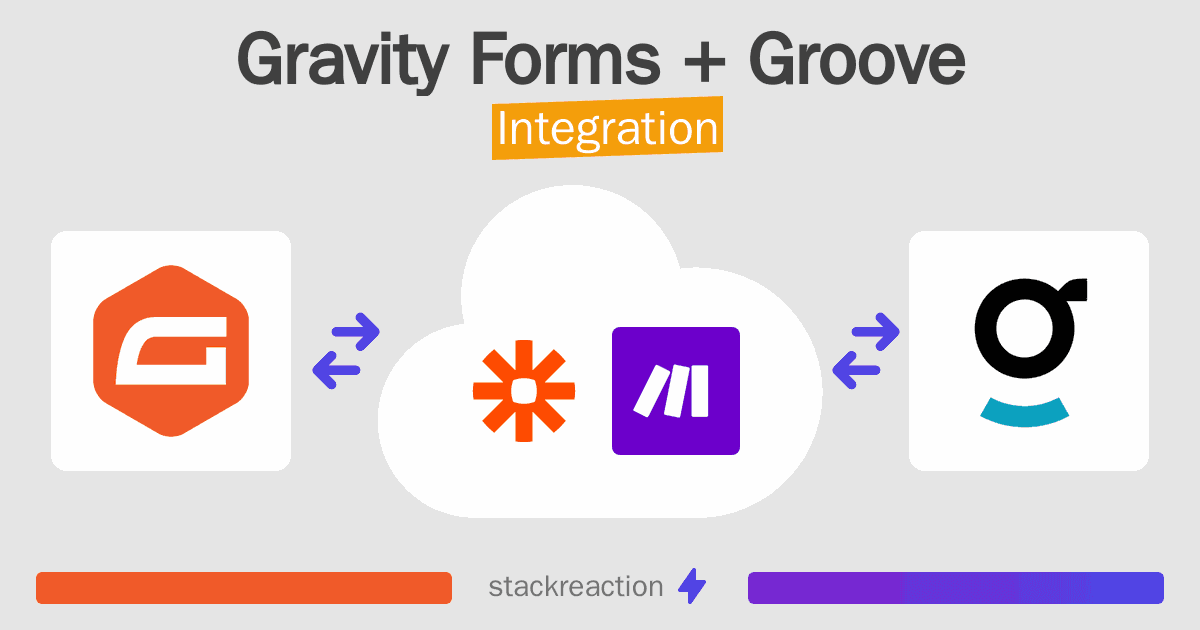 Gravity Forms + Groove
Integration

stackreaction